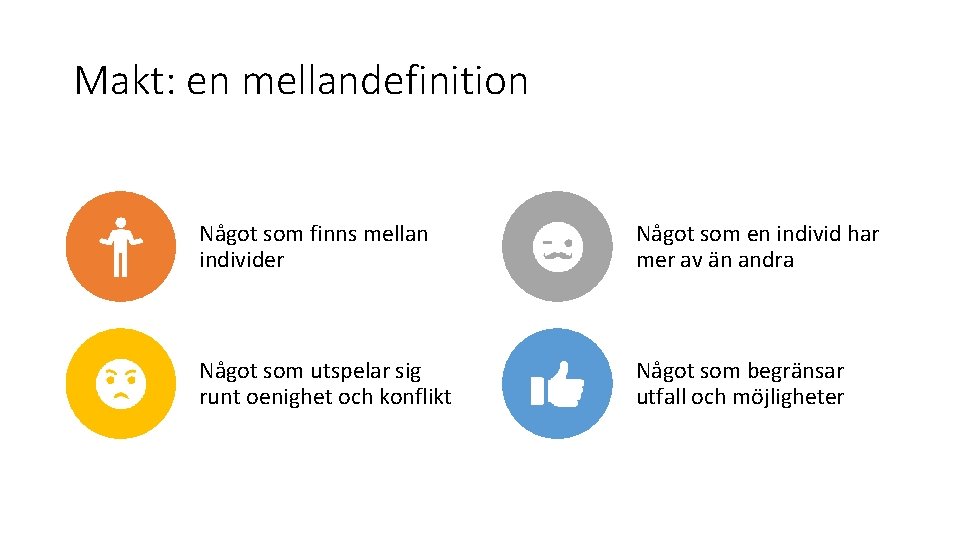 Makt: en mellandefinition

Något som finns mellan individer

Något som en individ har mer av än andra

Något som utspelar sig runt oenighet och konflikt

Något som begränsar utfall och möjligheter